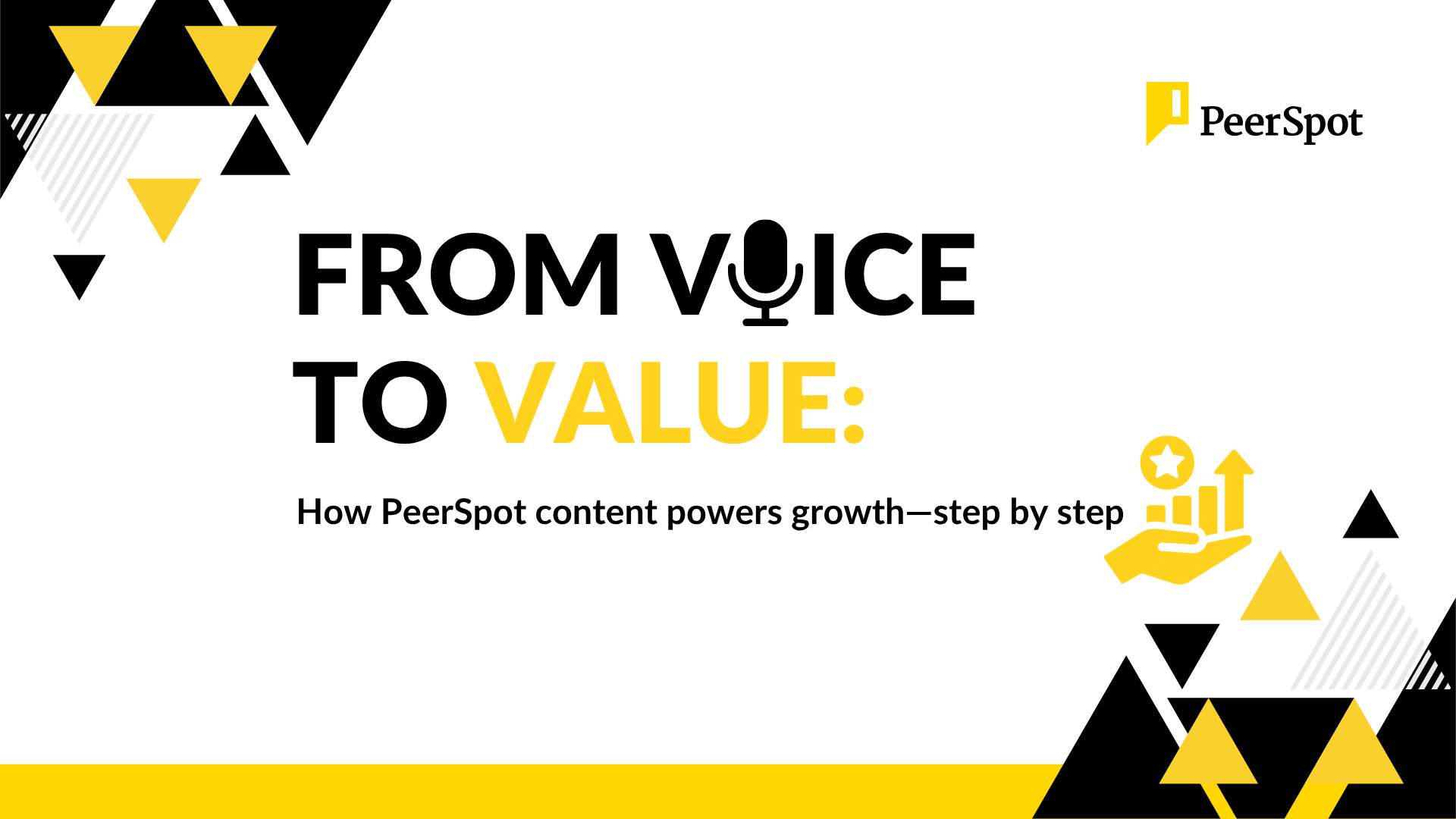 PeerSpot

FROM VOICE TO VALUE:

How PeerSpot content powers growth—step by step